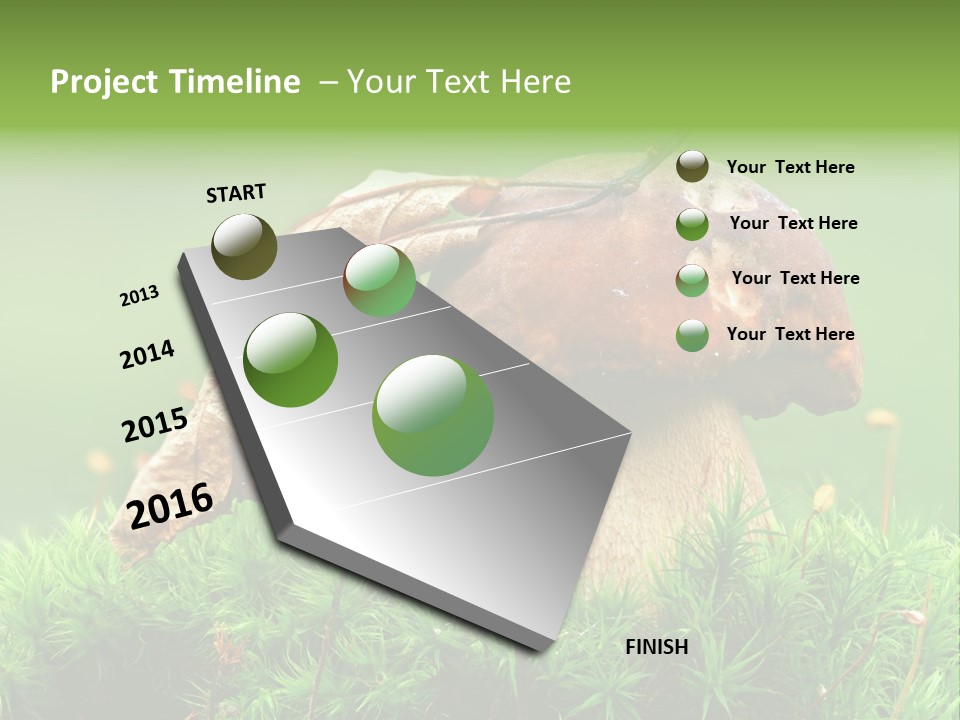 Project Timeline – Your Text Here

START

2013

2014

2015

2016

FINISH

Your Text Here

Your Text Here

Your Text Here

Your Text Here